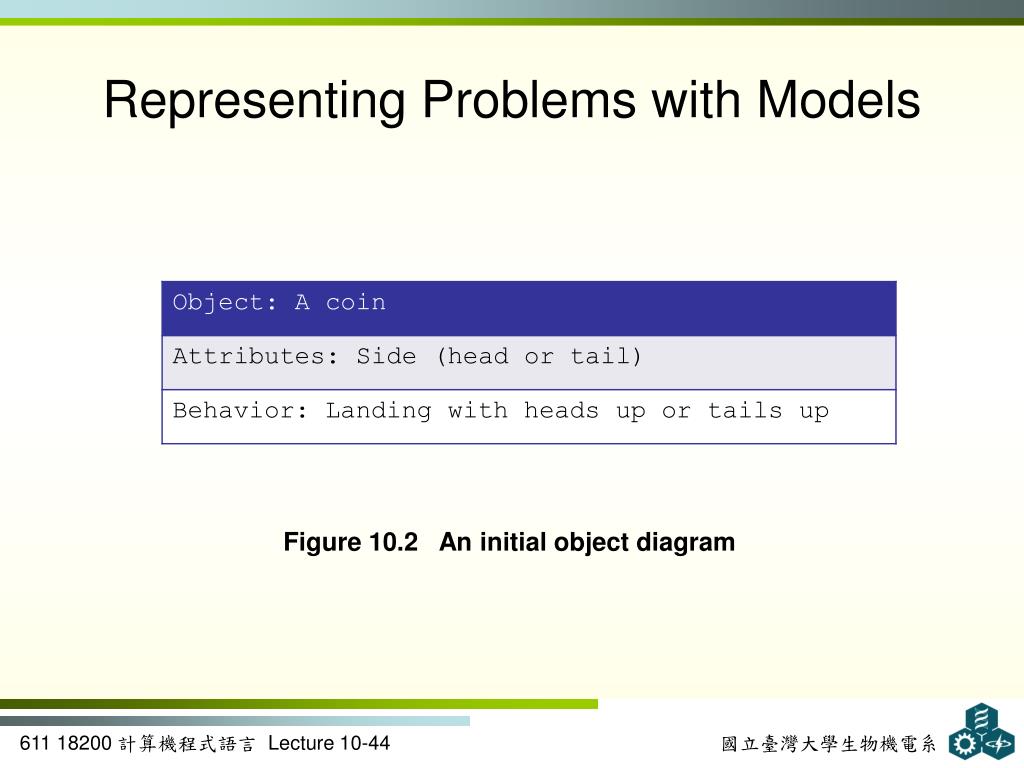 Representing Problems with Models

| Object: A coin |
|---|
| Attributes: Side (head or tail) |
| Behavior: Landing with heads up or tails up |

Figure 10.2 An initial object diagram

611 18200 計算機程式語言 Lecture 10-44

國立臺灣大學生物機電系